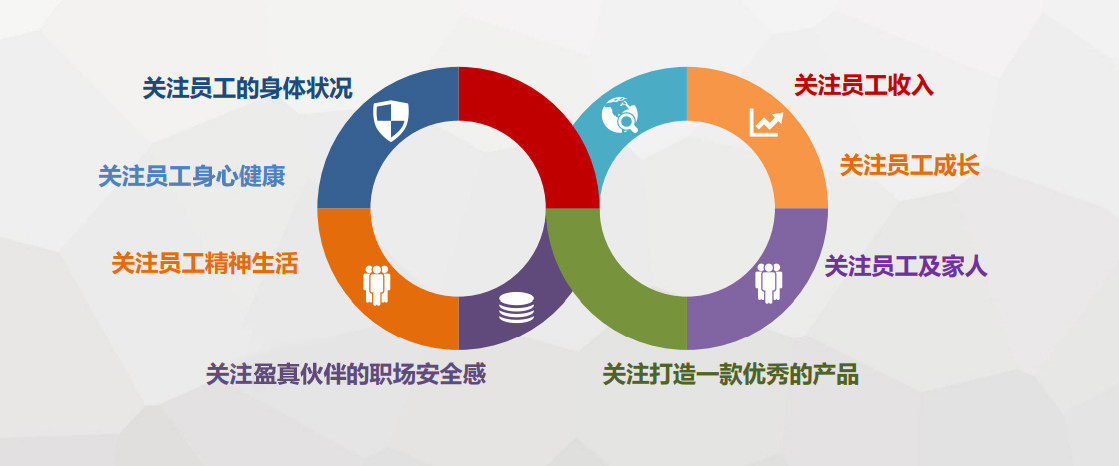 关注员工的身体状况

关注员工身心健康

关注员工精神生活

关注盈真伙伴的职场安全感

关注员工收入

关注员工成长

关注员工及家人

关注打造一款优秀的产品